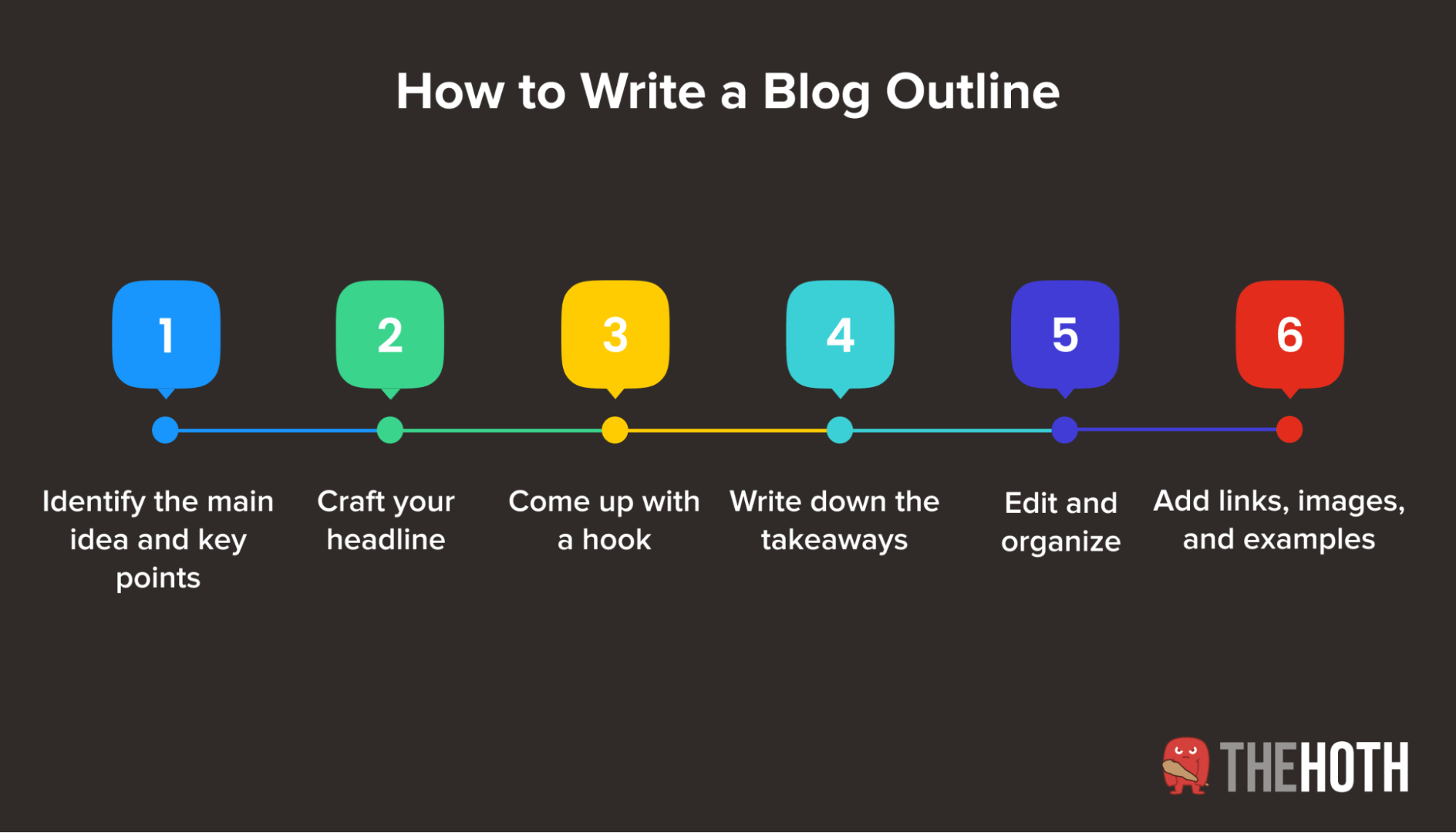 How to Write a Blog Outline

1

Identify the main idea and key points

2

Craft your headline

3

Come up with a hook

4

Write down the takeaways

5

Edit and organize

6

Add links, images, and examples

THEHOTH